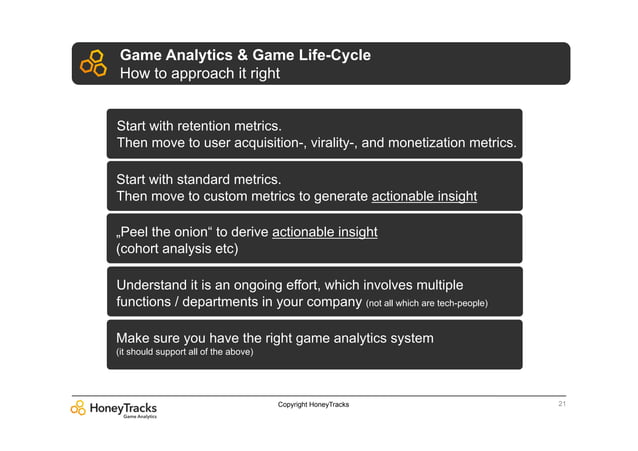 Game Analytics & Game Life-Cycle
How to approach it right

Start with retention metrics.
Then move to user acquisition-, virality-, and monetization metrics.

Start with standard metrics.
Then move to custom metrics to generate actionable insight

„Peel the onion“ to derive actionable insight
(cohort analysis etc)

Understand it is an ongoing effort, which involves multiple functions / departments in your company (not all which are tech-people)

Make sure you have the right game analytics system
(it should support all of the above)

HoneyTracks
Game Analytics

Copyright HoneyTracks

21